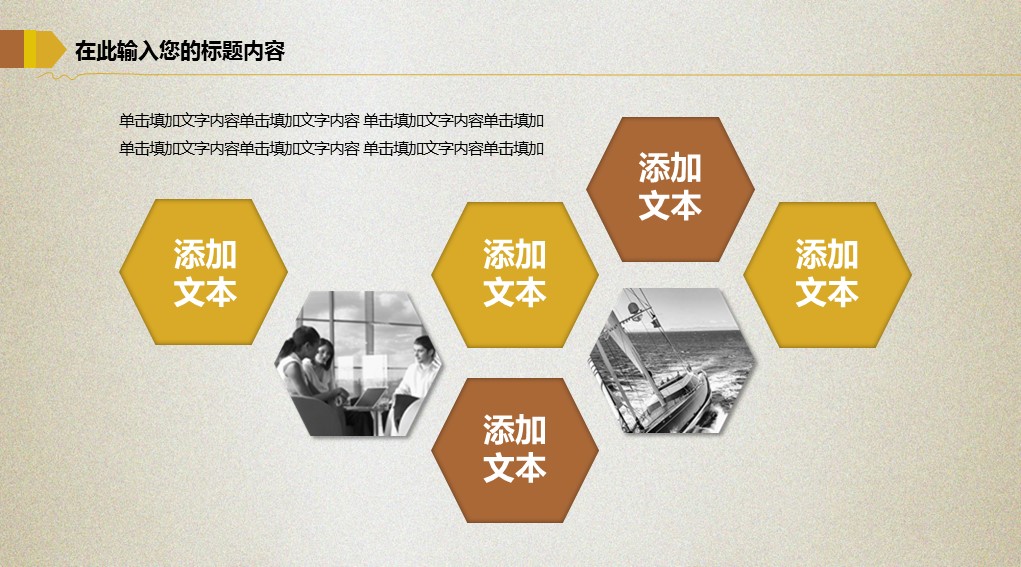 在此输入您的标题内容

单击填加文字内容单击填加文字内容 单击填加文字内容单击填加
单击填加文字内容单击填加文字内容 单击填加文字内容单击填加

添加文本

添加文本

添加文本

添加文本

添加文本